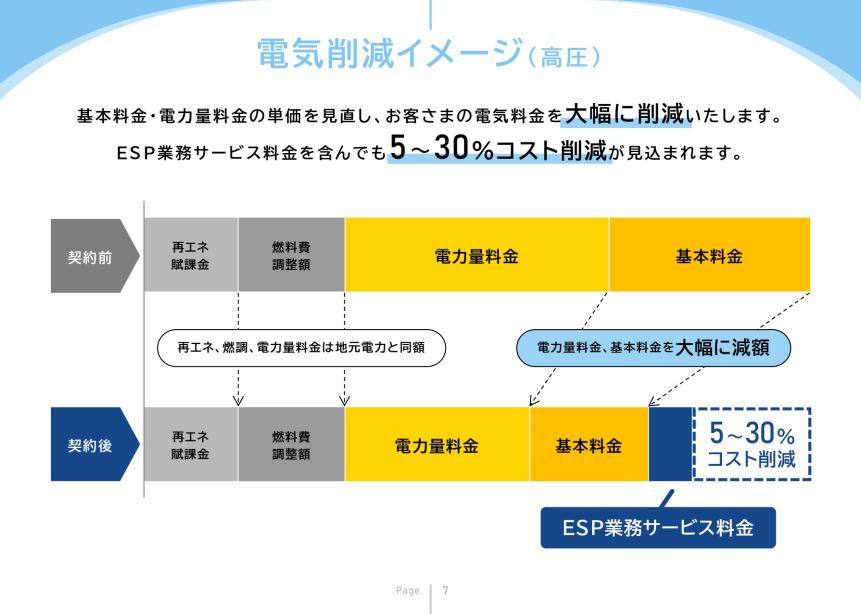 電気削減イメージ（高圧）

基本料金・電力量料金の単価を見直し、お客さまの電気料金を大幅に削減いたします。
ESP業務サービス料金を含んでも5～30%コスト削減が見込まれます。

契約前

再エネ賦課金

燃料費調整額

電力量料金

基本料金

再エネ、燃調、電力量料金は地元電力と同額

電力量料金、基本料金を大幅に減額

契約後

再エネ賦課金

燃料費調整額

電力量料金

基本料金

5～30%コスト削減

ESP業務サービス料金

Page. 7